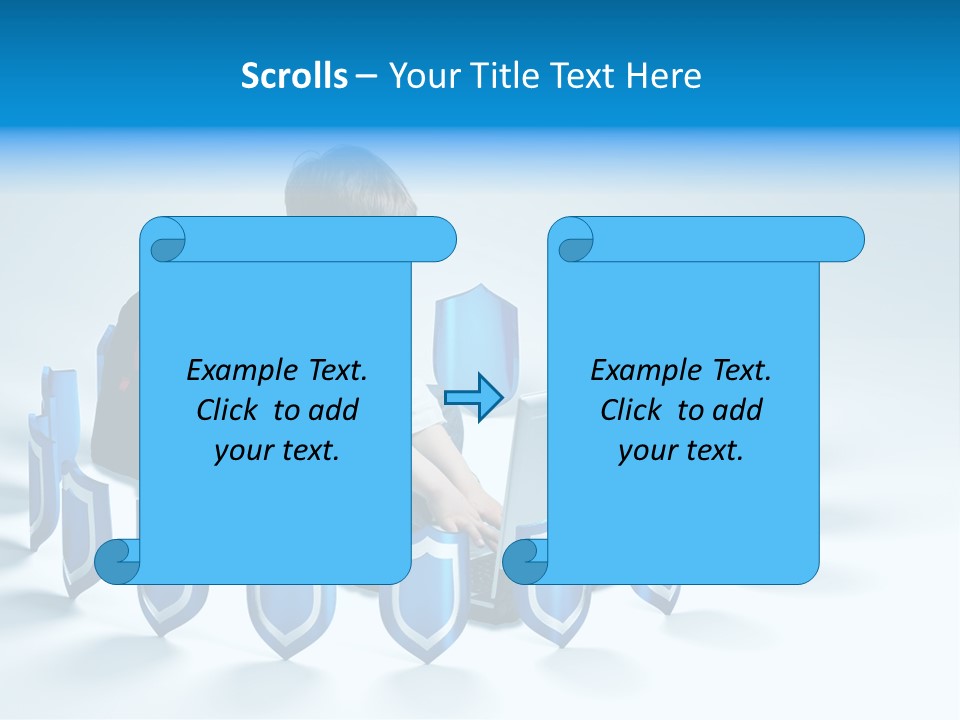 Scrolls – Your Title Text Here

Example Text. Click to add your text.

Example Text. Click to add your text.